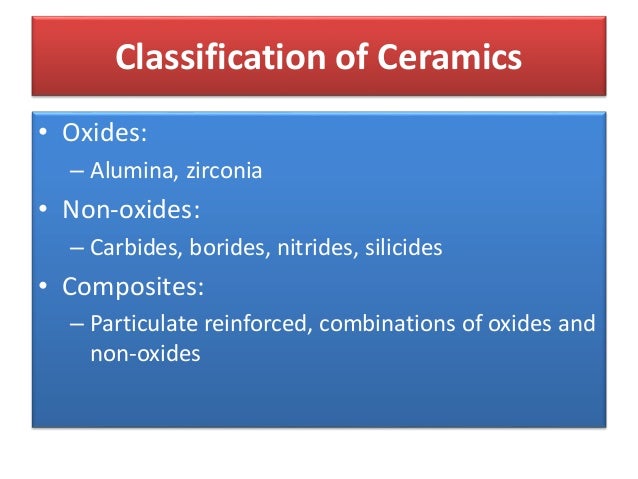 Classification of Ceramics

• Oxides:
– Alumina, zirconia
• Non-oxides:
– Carbides, borides, nitrides, silicides
• Composites:
– Particulate reinforced, combinations of oxides and non-oxides